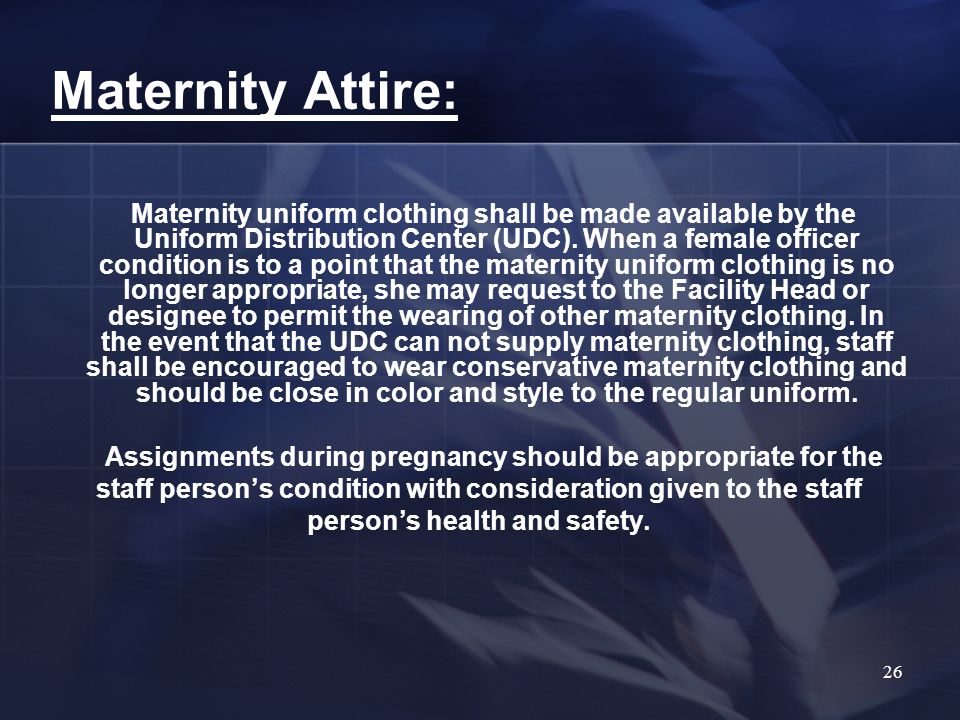 Maternity Attire:

Maternity uniform clothing shall be made available by the Uniform Distribution Center (UDC). When a female officer condition is to a point that the maternity uniform clothing is no longer appropriate, she may request to the Facility Head or designee to permit the wearing of other maternity clothing. In the event that the UDC can not supply maternity clothing, staff shall be encouraged to wear conservative maternity clothing and should be close in color and style to the regular uniform.

Assignments during pregnancy should be appropriate for the staff person's condition with consideration given to the staff person's health and safety.

26